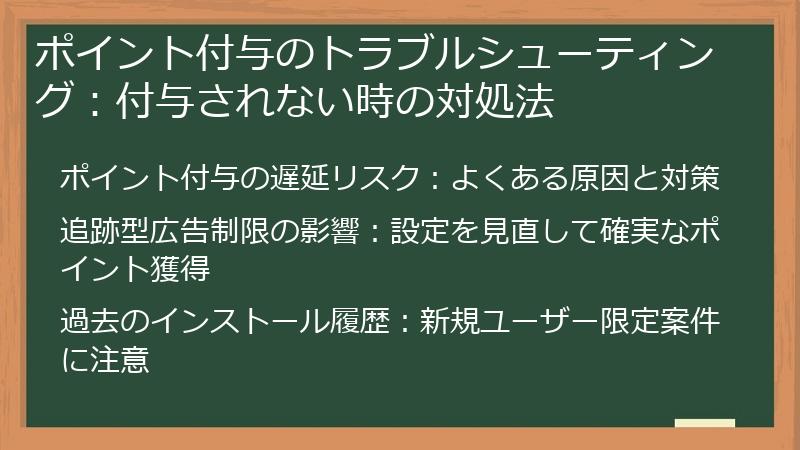 ポイント付与のトラブルシューティング：付与されない時の対処法

ポイント付与の遅延リスク：よくある原因と対策

追跡型広告制限の影響：設定を見直して確実なポイント獲得

過去のインストール履歴：新規ユーザー限定案件に注意